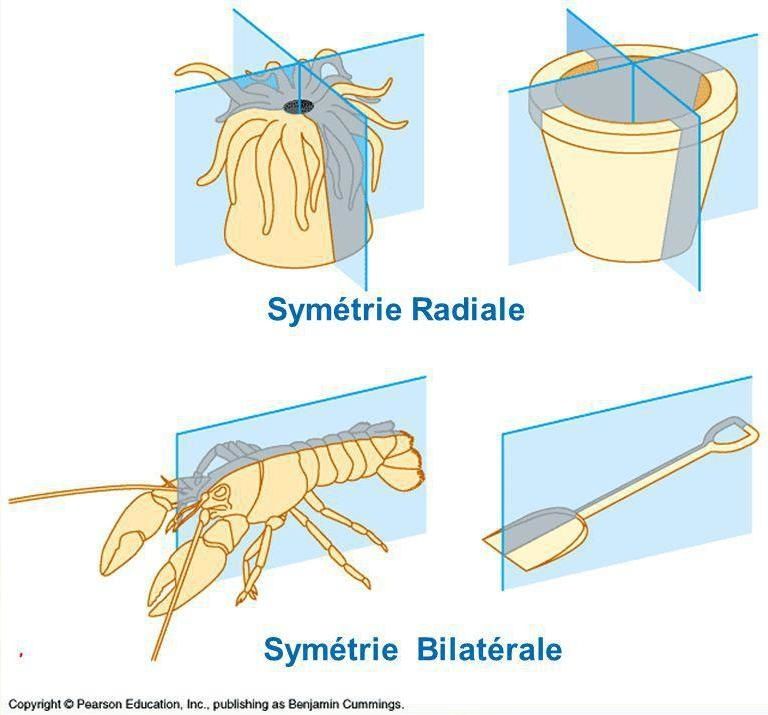 Symétrie Radiale

Symétrie Bilatérale

Copyright © Pearson Education, Inc., publishing as Benjamin Cummings.